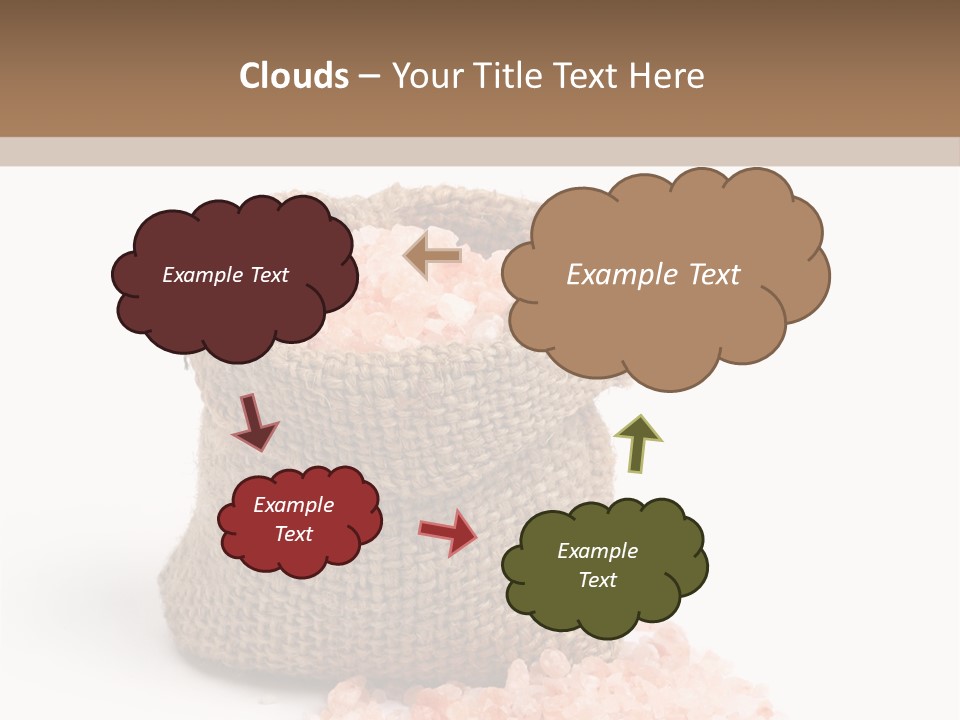 Clouds – Your Title Text Here

Example Text

Example Text

Example Text

Example Text